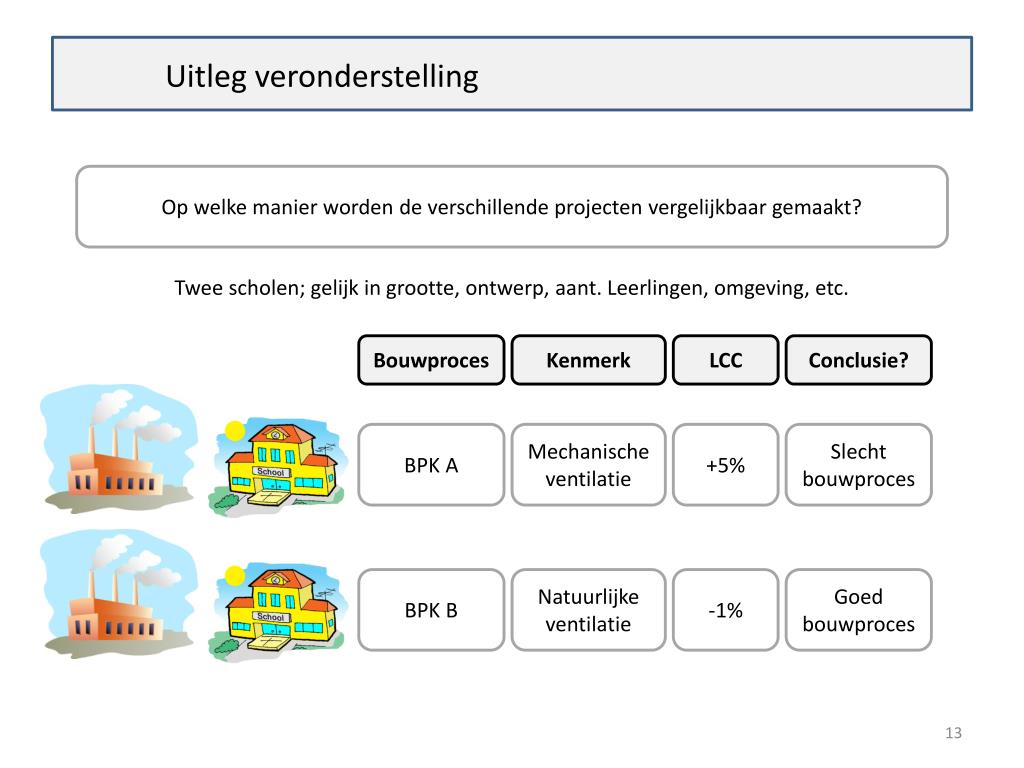 Uitleg veronderstelling

Op welke manier worden de verschillende projecten vergelijkbaar gemaakt?

Twee scholen; gelijk in grootte, ontwerp, aant. Leerlingen, omgeving, etc.

| Bouwproces | Kenmerk | LCC | Conclusie? |
|---|---|---|---|
| BPK A | Mechanische ventilatie | +5% | Slecht bouwproces |
| BPK B | Natuurlijke ventilatie | -1% | Goed bouwproces |

School

School

13